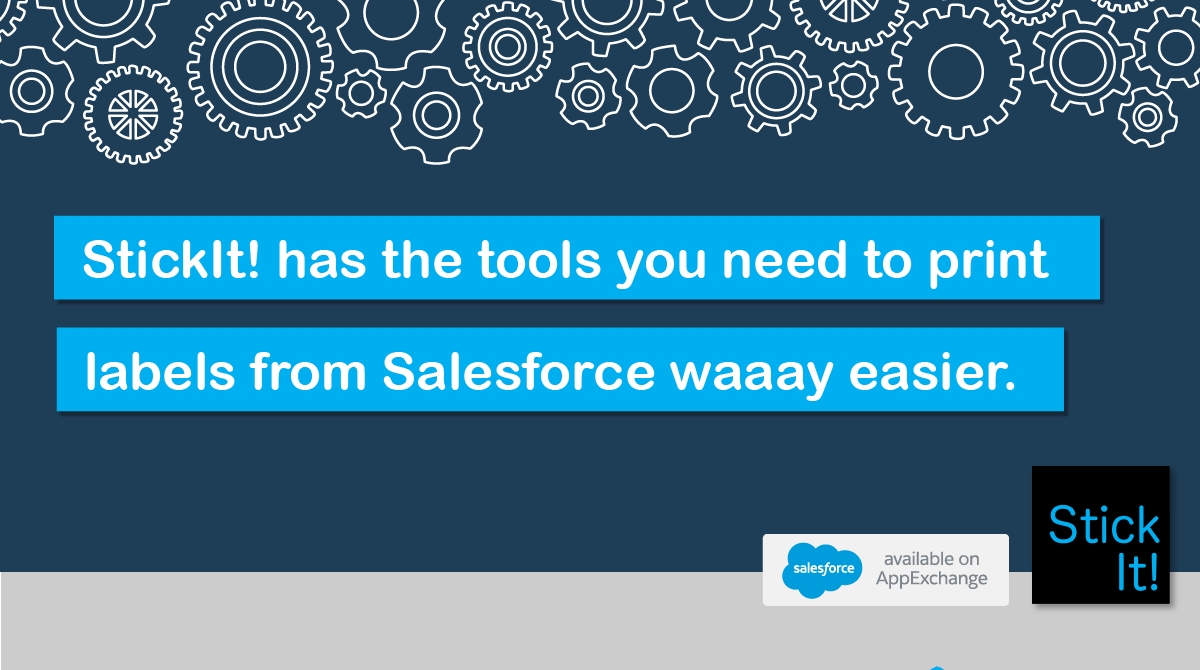 StickIt! has the tools you need to print

labels from Salesforce waaay easier.

salesforce
available on
AppExchange

Stick
It!